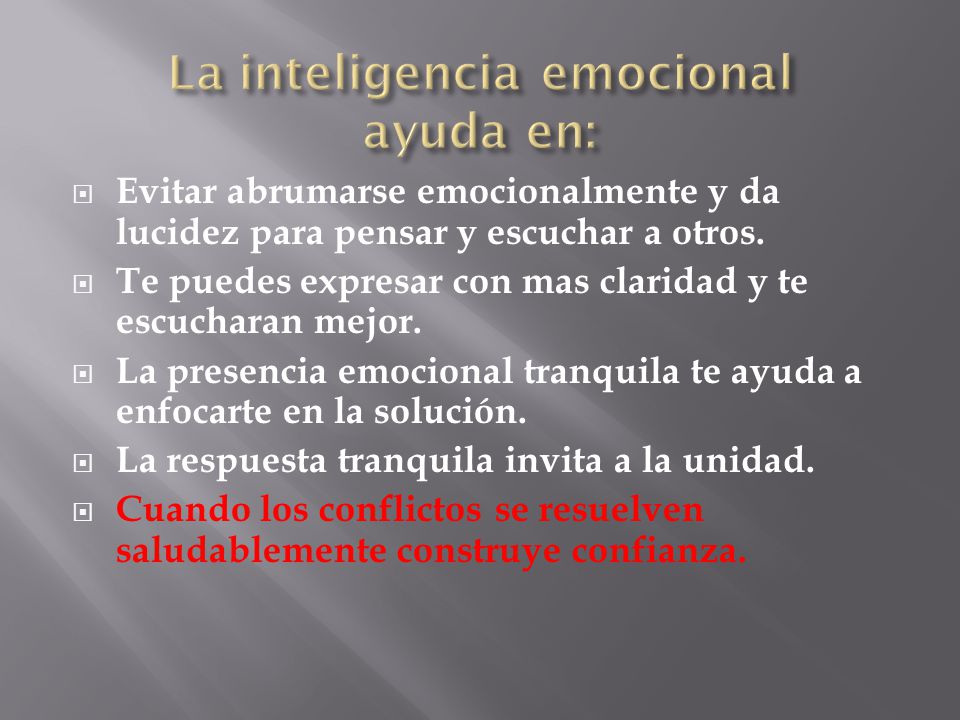 La inteligencia emocional ayuda en:

Evitar abrumarse emocionalmente y da lucidez para pensar y escuchar a otros.

Te puedes expresar con mas claridad y te escucharan mejor.

La presencia emocional tranquila te ayuda a enfocarte en la solución.

La respuesta tranquila invita a la unidad.

Cuando los conflictos se resuelven saludablemente construye confianza.